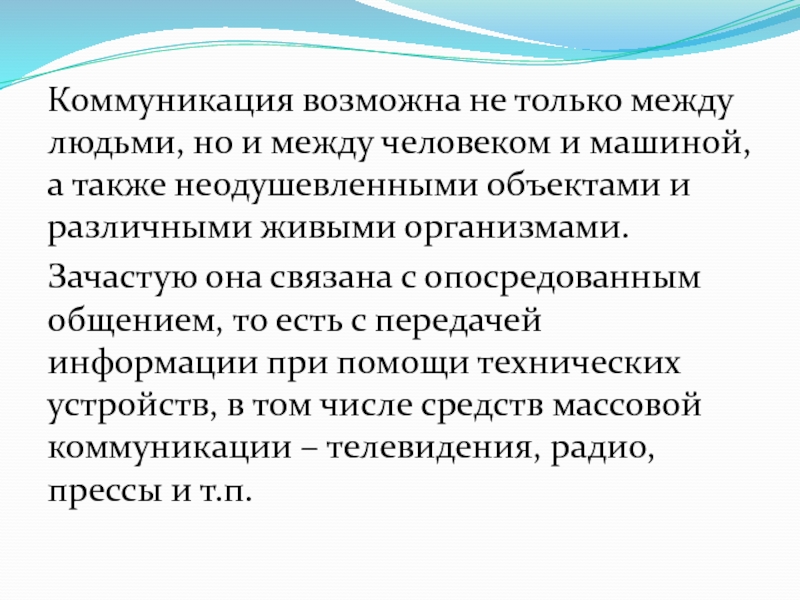 Коммуникация возможна не только между людьми, но и между человеком и машиной, а также неодушевленными объектами и различными живыми организмами.

Зачастую она связана с опосредованным общением, то есть с передачей информации при помощи технических устройств, в том числе средств массовой коммуникации – телевидения, радио, прессы и т.п.